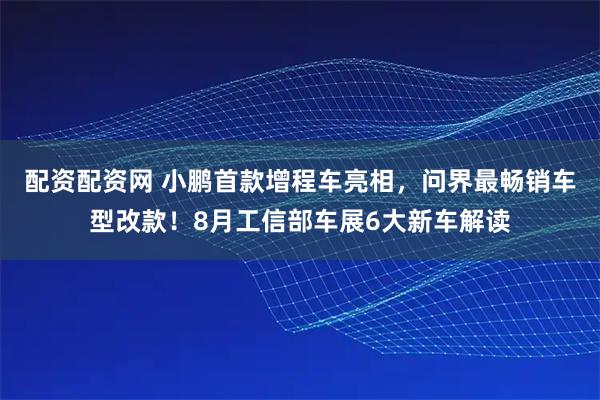 配资配资网 小鹏首款增程车亮相，问界最畅销车型改款！8月工信部车展6大新车解读